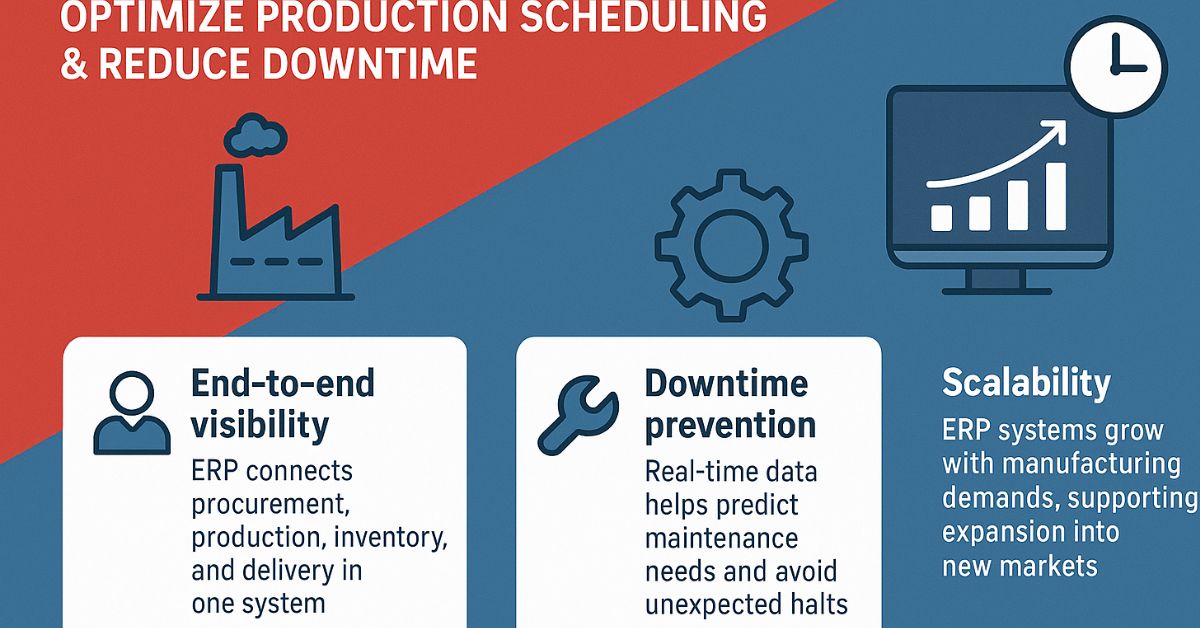 OPTIMIZE PRODUCTION SCHEDULING & REDUCE DOWNTIME

End-to-end visibility
ERP connects procurement, production, inventory, and delivery in one system

Downtime prevention
Real-time data helps predict maintenance needs and avoid unexpected halts

Scalability
ERP systems grow with manufacturing demands, supporting expansion into new markets